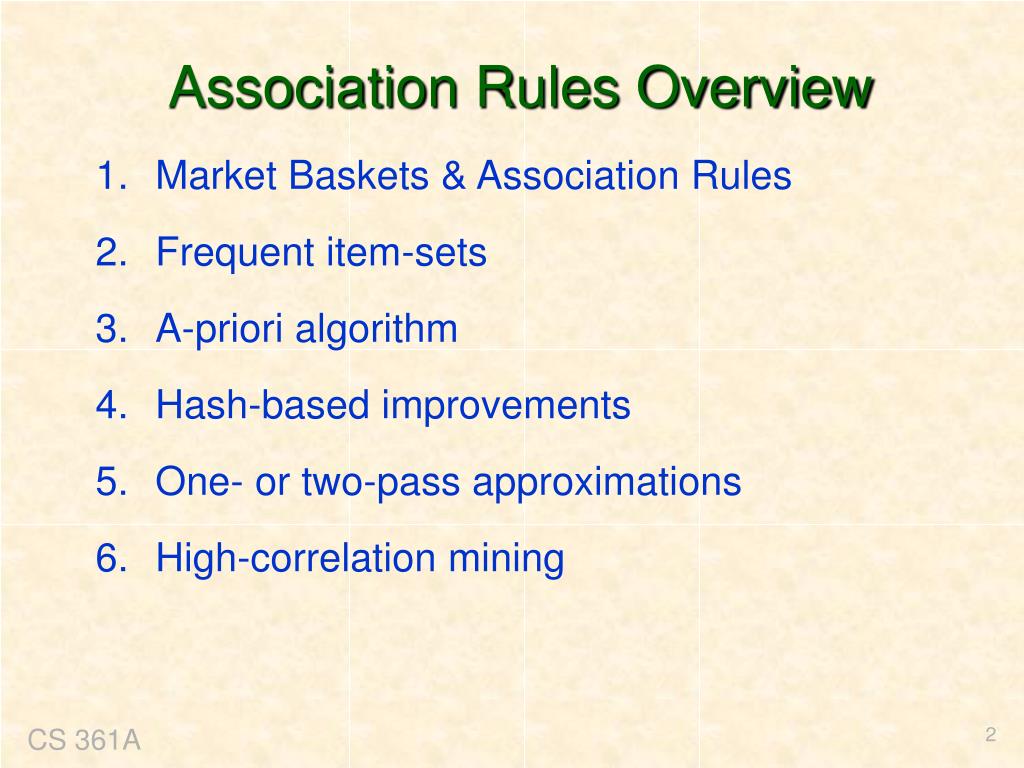 Association Rules Overview

1. Market Baskets & Association Rules
2. Frequent item-sets
3. A-priori algorithm
4. Hash-based improvements
5. One- or two-pass approximations
6. High-correlation mining

CS 361A

2